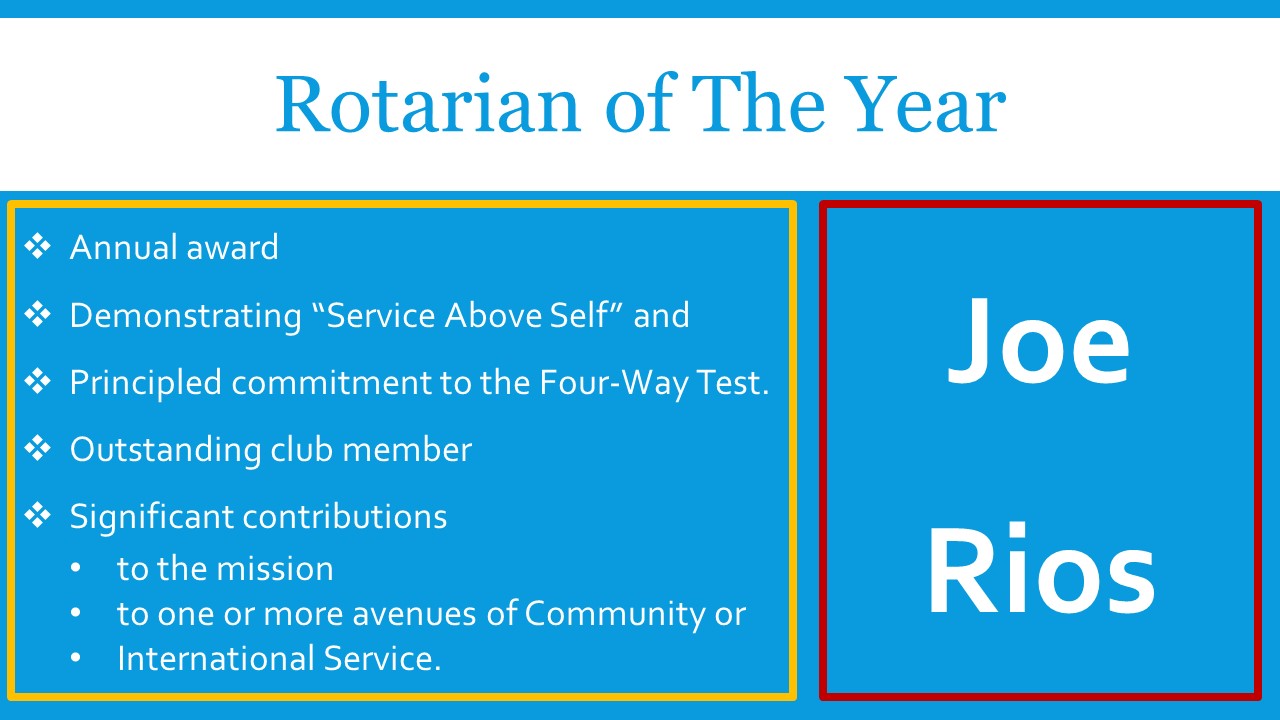 Rotarian of The Year

❖ Annual award
❖ Demonstrating “Service Above Self” and
❖ Principled commitment to the Four-Way Test.
❖ Outstanding club member
❖ Significant contributions
• to the mission
• to one or more avenues of Community or
• International Service.

Joe

Rios